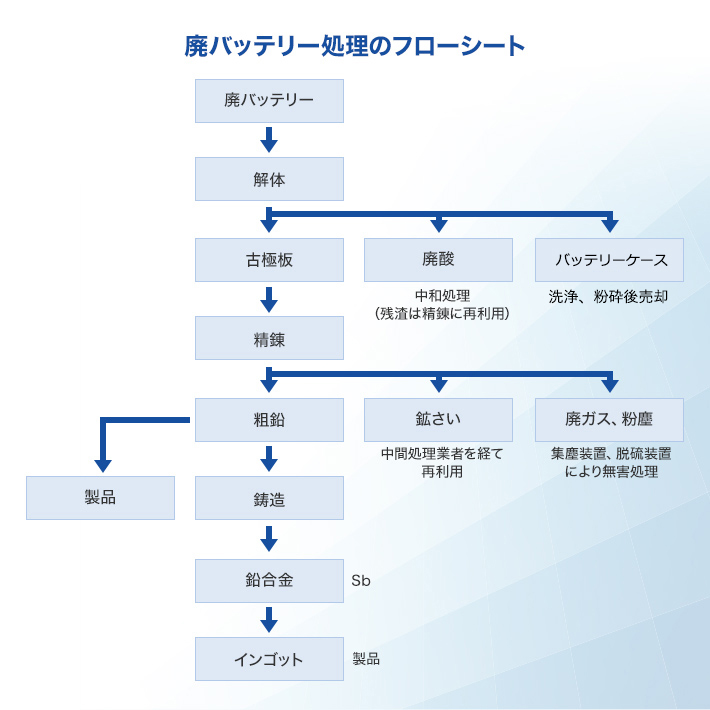 廃バッテリー処理のフローシート

廃バッテリー

解体

古極板

廃酸

中和処理
（残渣は精錬に再利用）

バッテリーケース

洗浄、粉砕後売却

精錬

粗鉛

鉱さい

中間処理業者を経て
再利用

廃ガス、粉塵

集塵装置、脱硫装置
により無害処理

製品

鋳造

鉛合金

Sb

インゴット

製品